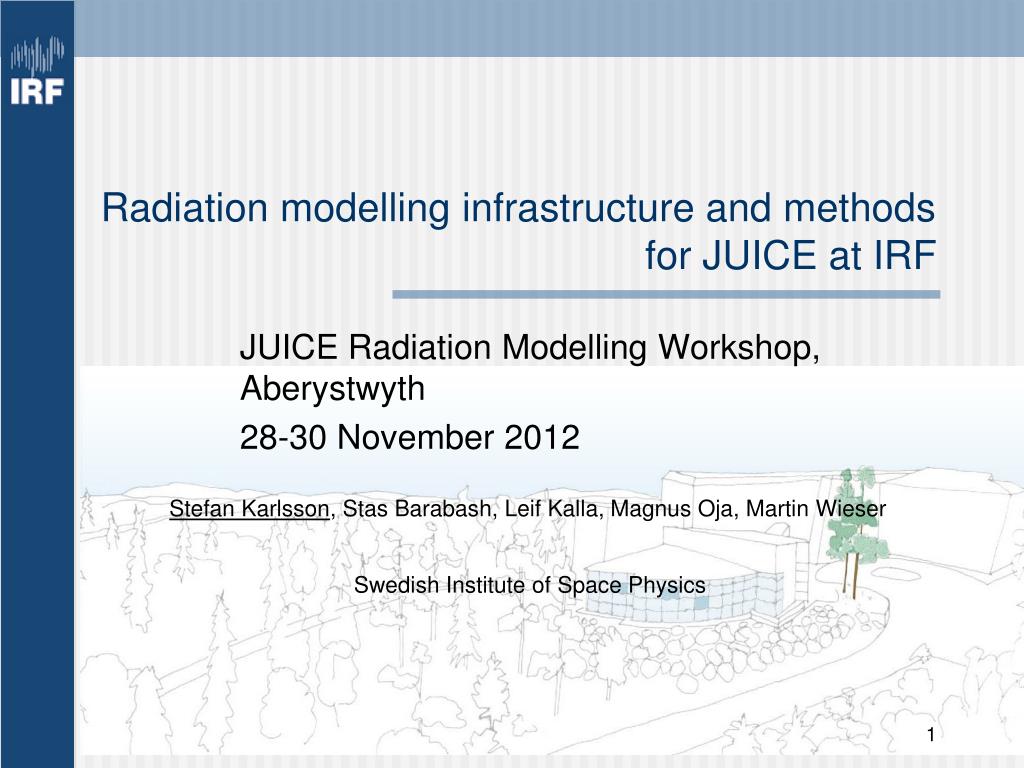 IRF

Radiation modelling infrastructure and methods for JUICE at IRF

JUICE Radiation Modelling Workshop, Aberystwyth

28-30 November 2012

Stefan Karlsson, Stas Barabash, Leif Kalla, Magnus Oja, Martin Wieser

Swedish Institute of Space Physics

1